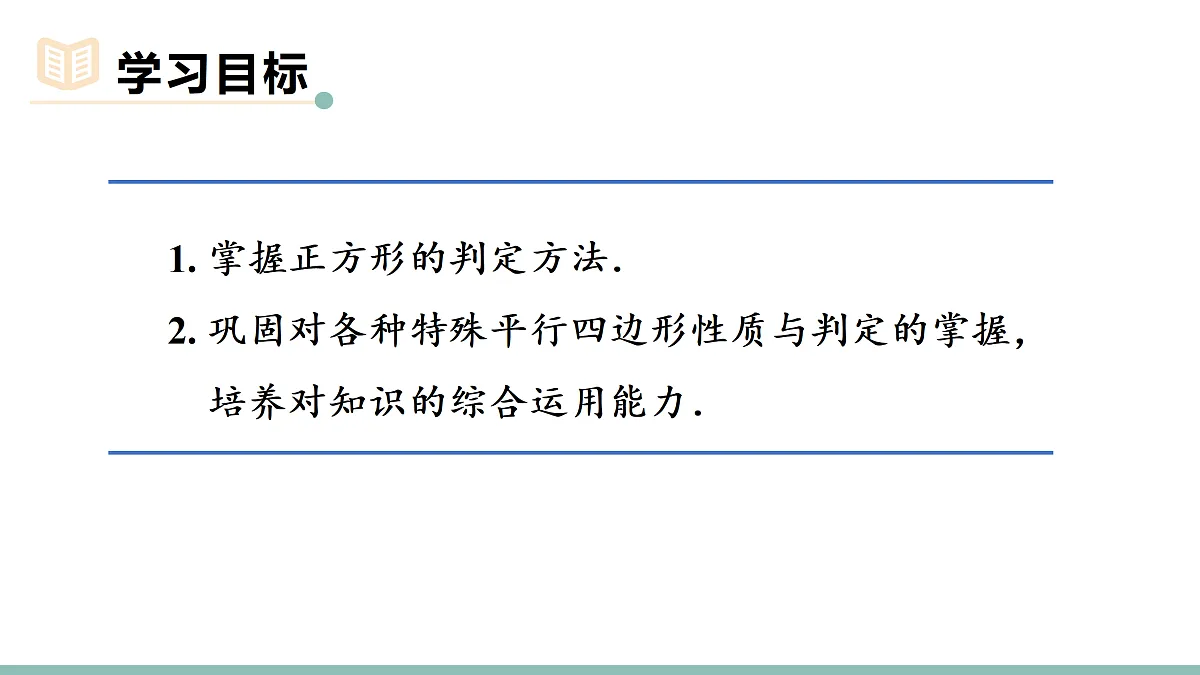 学习目标

1. 掌握正方形的判定方法.

2. 巩固对各种特殊平行四边形性质与判定的掌握，培养对知识的综合运用能力.